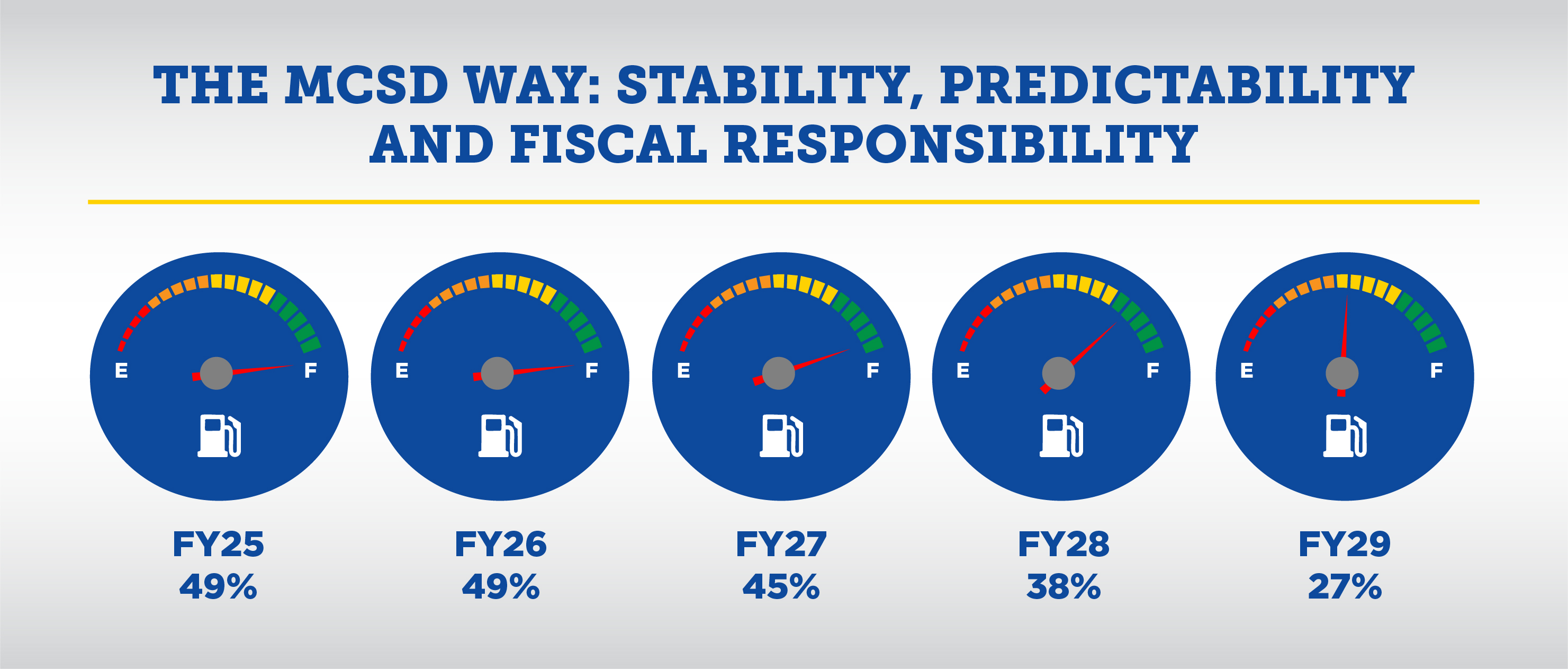 THE MCSD WAY: STABILITY, PREDICTABILITY AND FISCAL RESPONSIBILITY

E F

FY25
49%

E F

FY26
49%

E F

FY27
45%

E F

FY28
38%

E F

FY29
27%